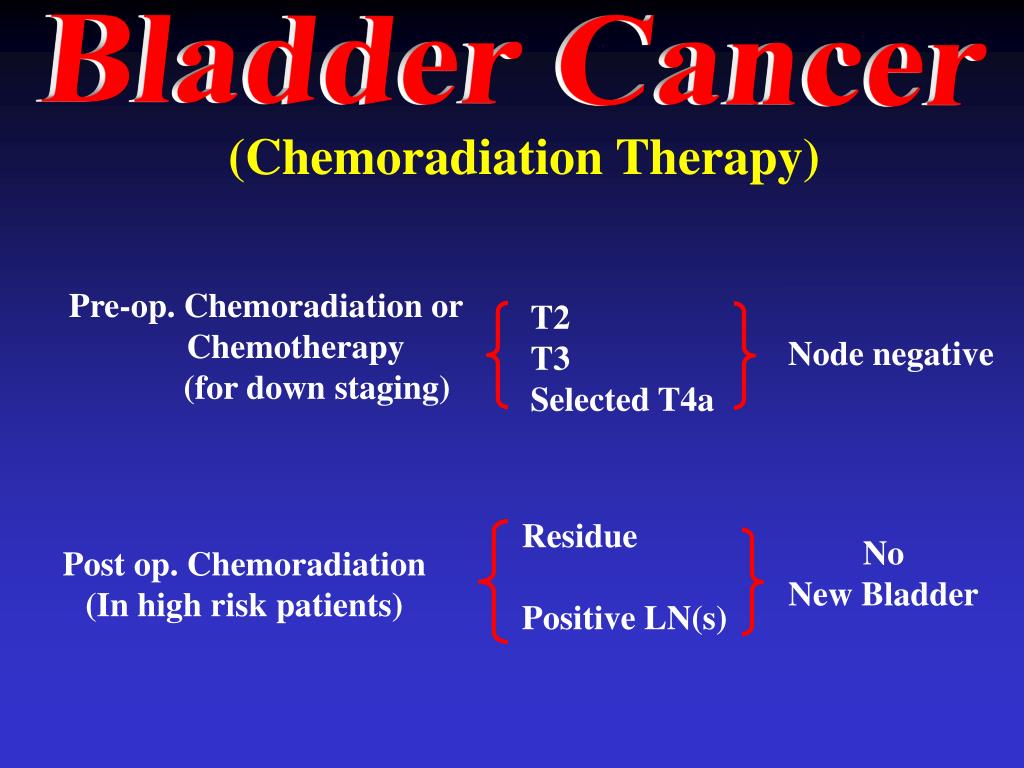 Bladder Cancer
(Chemoradiation Therapy)

Pre-op. Chemoradiation or Chemotherapy (for down staging)

T2
T3
Selected T4a

Node negative

Post op. Chemoradiation (In high risk patients)

Residue

Positive LN(s)

No
New Bladder